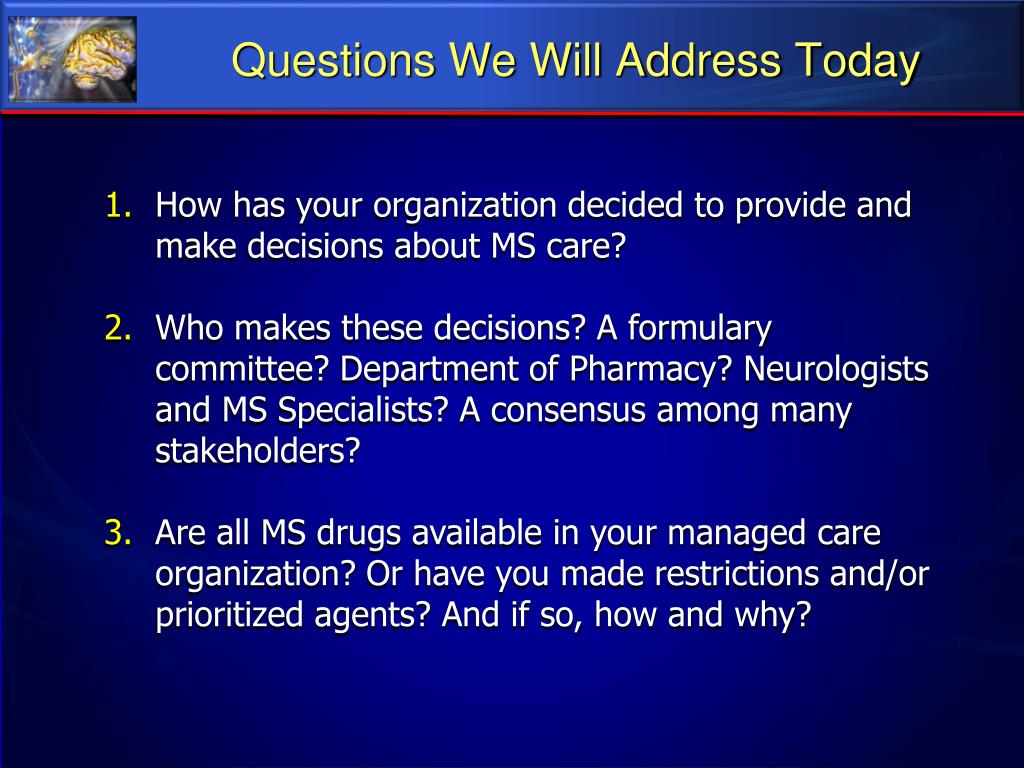 Questions We Will Address Today

1. How has your organization decided to provide and make decisions about MS care?

2. Who makes these decisions? A formulary committee? Department of Pharmacy? Neurologists and MS Specialists? A consensus among many stakeholders?

3. Are all MS drugs available in your managed care organization? Or have you made restrictions and/or prioritized agents? And if so, how and why?